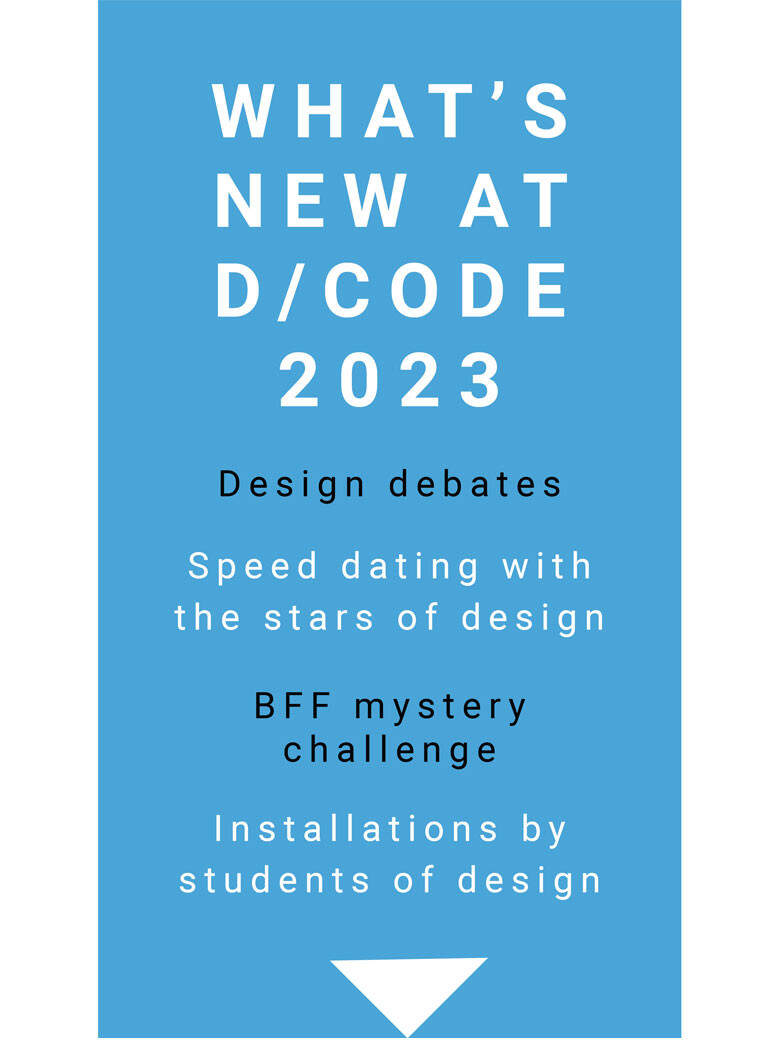 WHAT'S NEW AT D/CODE 2023

Design debates

Speed dating with the stars of design

BFF mystery challenge

Installations by students of design